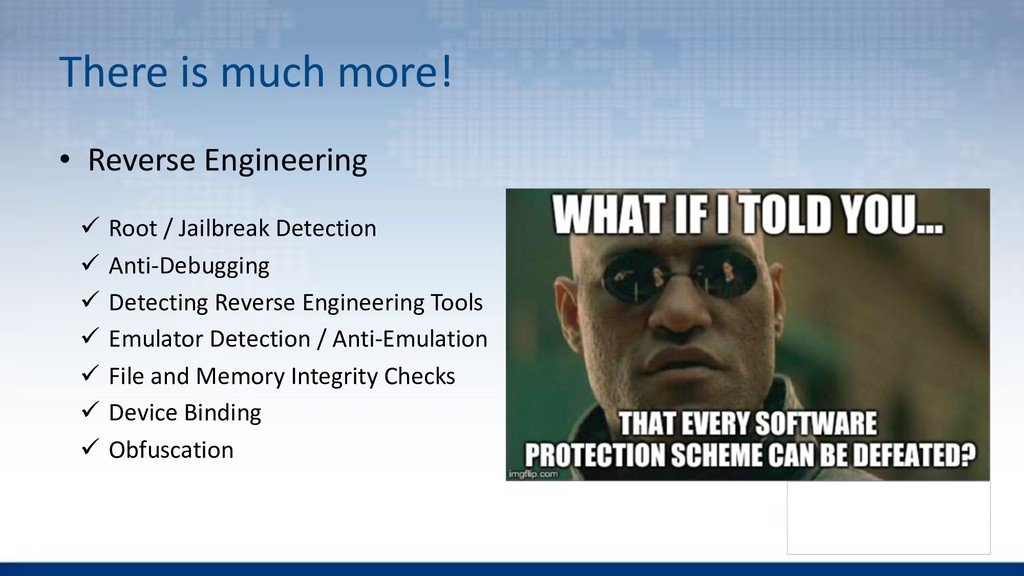 There is much more!

• Reverse Engineering

✓ Root / Jailbreak Detection
✓ Anti-Debugging
✓ Detecting Reverse Engineering Tools
✓ Emulator Detection / Anti-Emulation
✓ File and Memory Integrity Checks
✓ Device Binding
✓ Obfuscation

WHAT IF I TOLD YOU...

THAT EVERY SOFTWARE PROTECTION SCHEME CAN BE DEFEATED?

imgflip.com